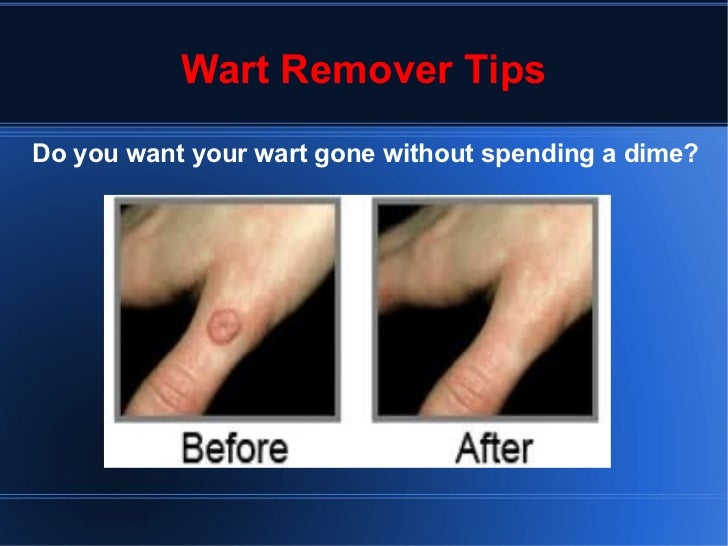 Wart Remover Tips

Do you want your wart gone without spending a dime?

Before

After